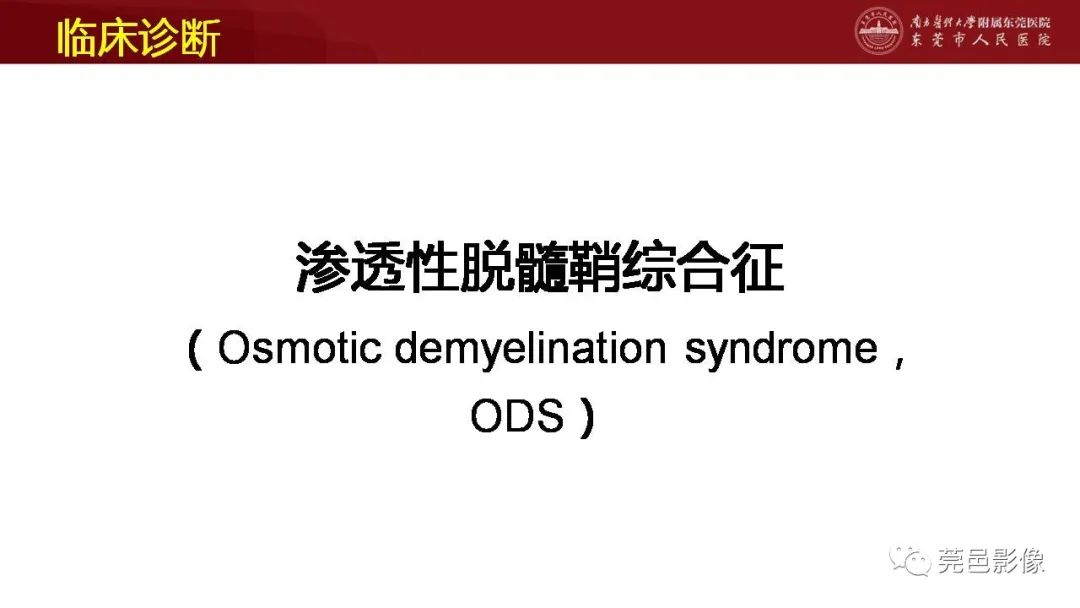 临床诊断

南方医科大学附属东莞医院
东莞市人民医院

渗透性脱髓鞘综合征
（Osmotic demyelination syndrome，ODS）

莞邑影像